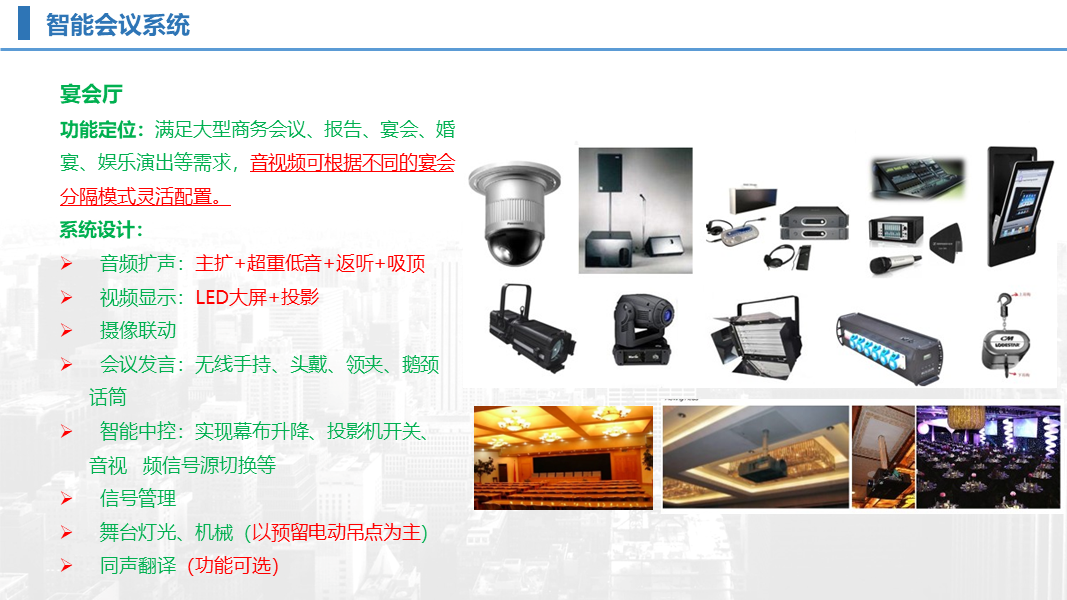 智能会议系统

宴会厅

功能定位：满足大型商务会议、报告、宴会、婚宴、娱乐演出等需求，音视频可根据不同的宴会分隔模式灵活配置。

系统设计：

➢ 音频扩声：主扩+超重低音+返听+吸顶

➢ 视频显示：LED大屏+投影

➢ 摄像联动

➢ 会议发言：无线手持、头戴、领夹、鹅颈话筒

➢ 智能中控：实现幕布升降、投影机开关、音视 频信号源切换等

➢ 信号管理

➢ 舞台灯光、机械（以预留电动吊点为主）

➢ 同声翻译（功能可选）